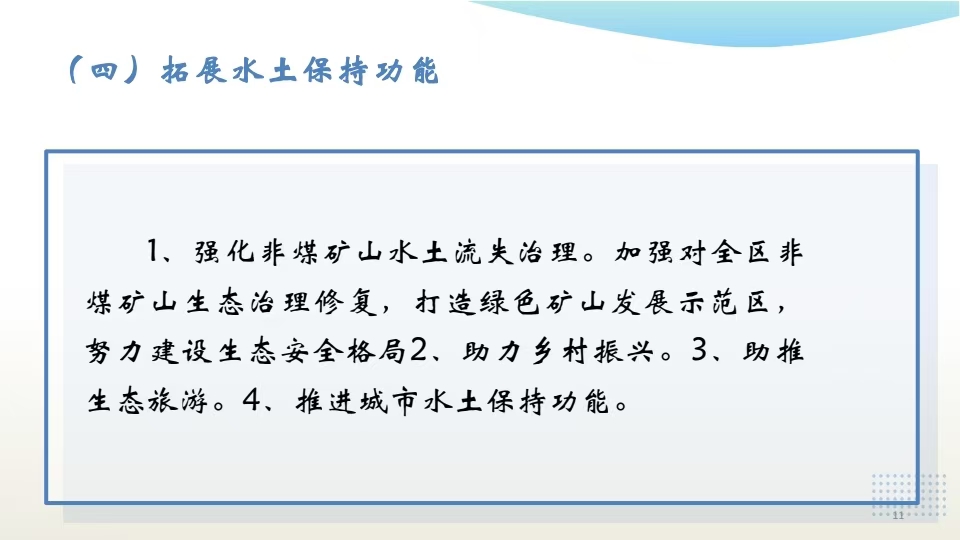 （四）拓展水土保持功能

1、强化非煤矿山水土流失治理。加强对全区非煤矿山生态治理修复，打造绿色矿山发展示范区，努力建设生态安全格局2、助力乡村振兴。3、助推生态旅游。4、推进城市水土保持功能。

11